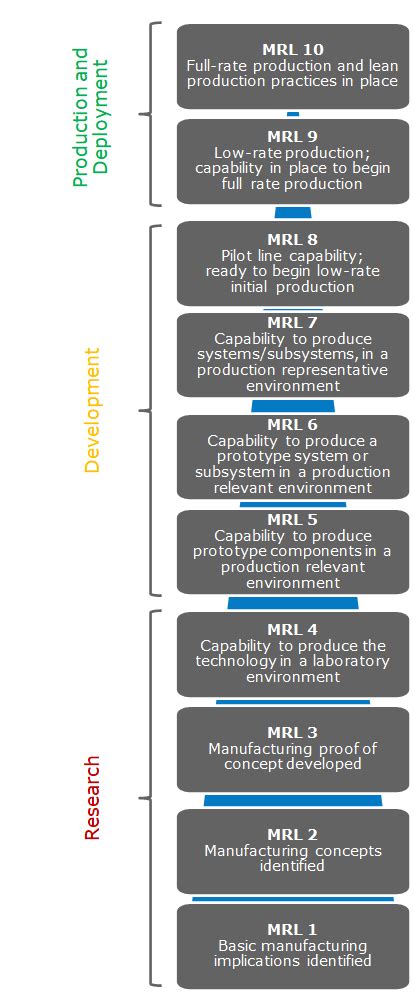 Production and Deployment

MRL 10
Full-rate production and lean production practices in place

MRL 9
Low-rate production; capability in place to begin full rate production

Development

MRL 8
Pilot line capability; ready to begin low-rate initial production

MRL 7
Capability to produce systems/subsystems, in a production representative environment

MRL 6
Capability to produce a prototype system or subsystem in a production relevant environment

MRL 5
Capability to produce prototype components in a production relevant environment

Research

MRL 4
Capability to produce the technology in a laboratory environment

MRL 3
Manufacturing proof of concept developed

MRL 2
Manufacturing concepts identified

MRL 1
Basic manufacturing implications identified